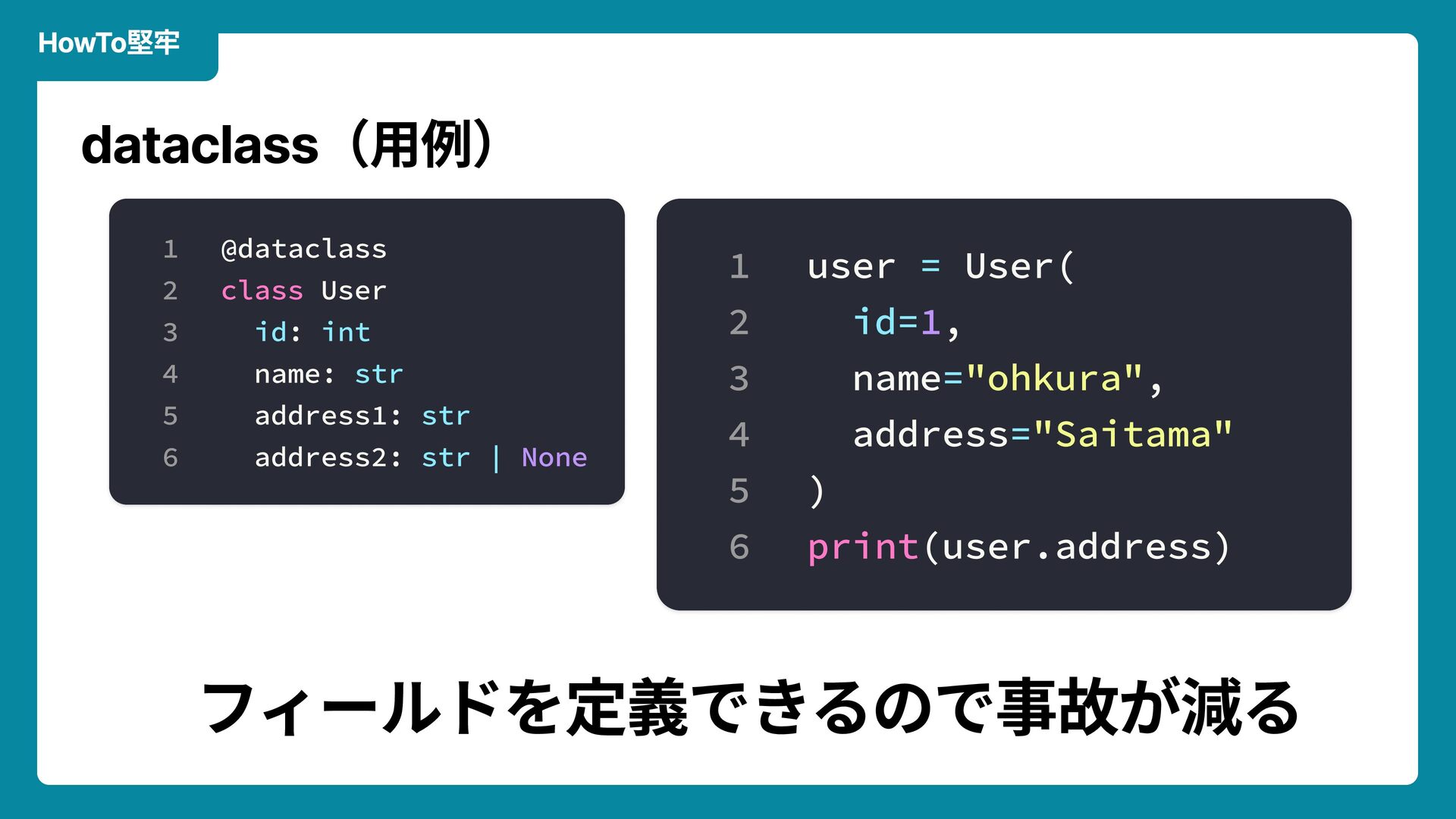 HowTo堅牢

dataclass（用例）

1 @dataclass
2 class User
3   id: int
4   name: str
5   address1: str
6   address2: str | None

1 user = User(
2   id=1,
3   name="ohkura",
4   address="Saitama"
5 )
6 print(user.address)

フィールドを定義できるので事故が減る